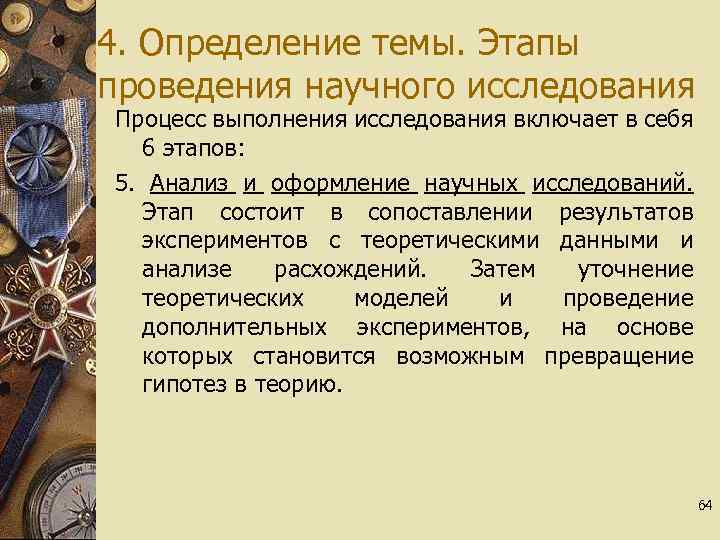 4. Определение темы. Этапы проведения научного исследования

Процесс выполнения исследования включает в себя 6 этапов:

5. Анализ и оформление научных исследований. Этап состоит в сопоставлении результатов экспериментов с теоретическими данными и анализе расхождений. Затем уточнение теоретических моделей и проведение дополнительных экспериментов, на основе которых становится возможным превращение гипотез в теорию.

64